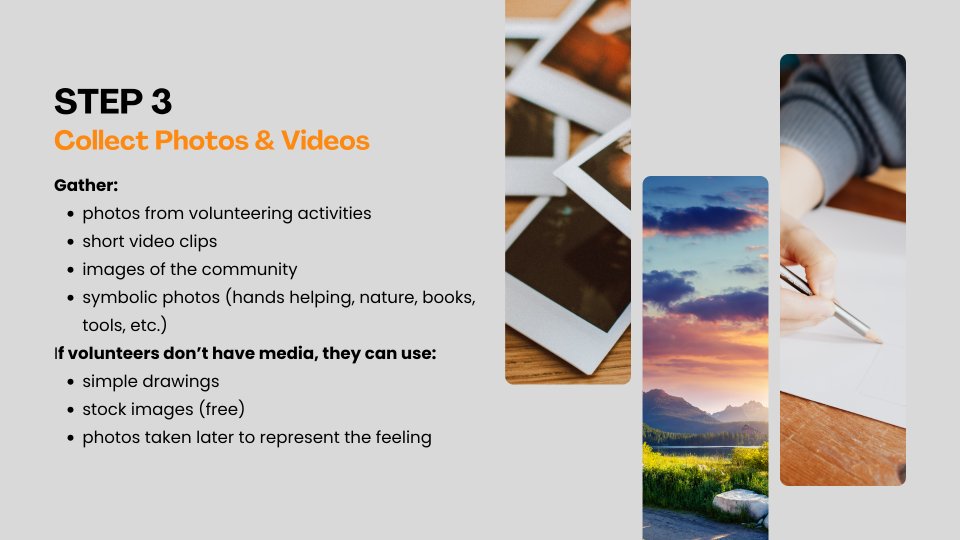 STEP 3
Collect Photos & Videos

Gather:

- photos from volunteering activities
- short video clips
- images of the community
- symbolic photos (hands helping, nature, books, tools, etc.)

If volunteers don't have media, they can use:

- simple drawings
- stock images (free)
- photos taken later to represent the feeling